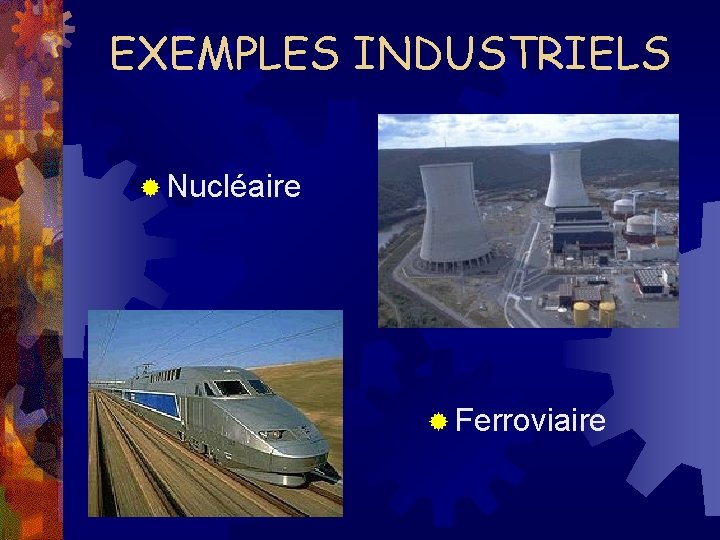 EXEMPLES INDUSTRIELS

Nucléaire

Ferroviaire